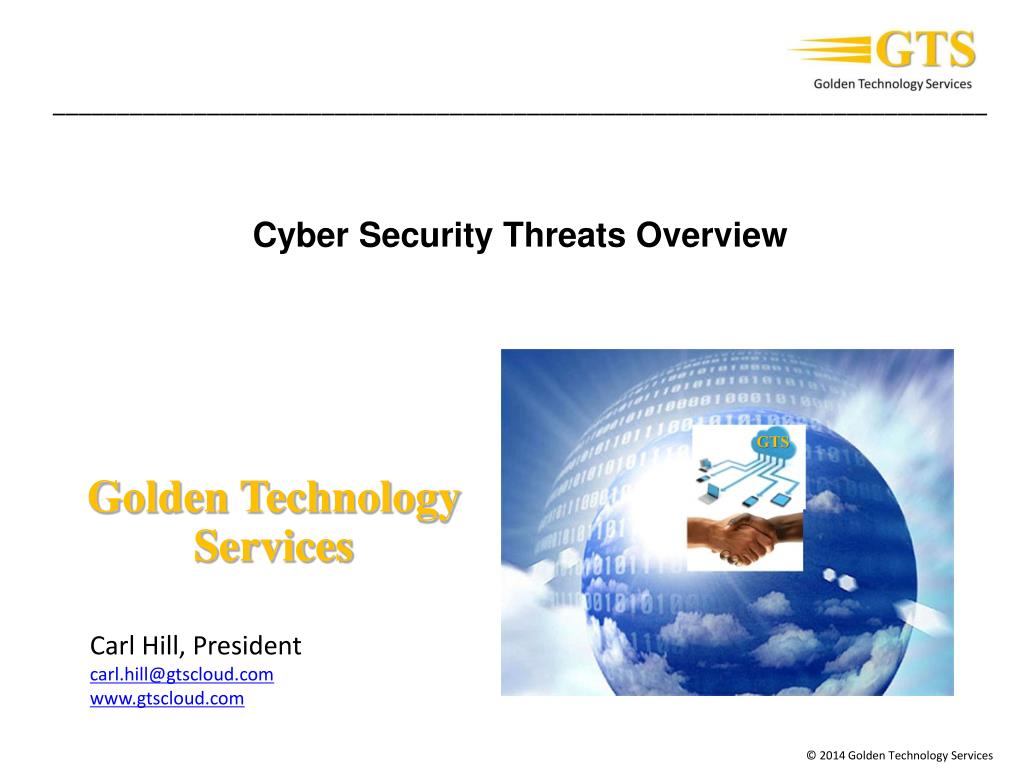 GTS
Golden Technology Services

Cyber Security Threats Overview

Golden Technology Services

GTS

Carl Hill, President
carl.hill@gtscloud.com
www.gtscloud.com

© 2014 Golden Technology Services